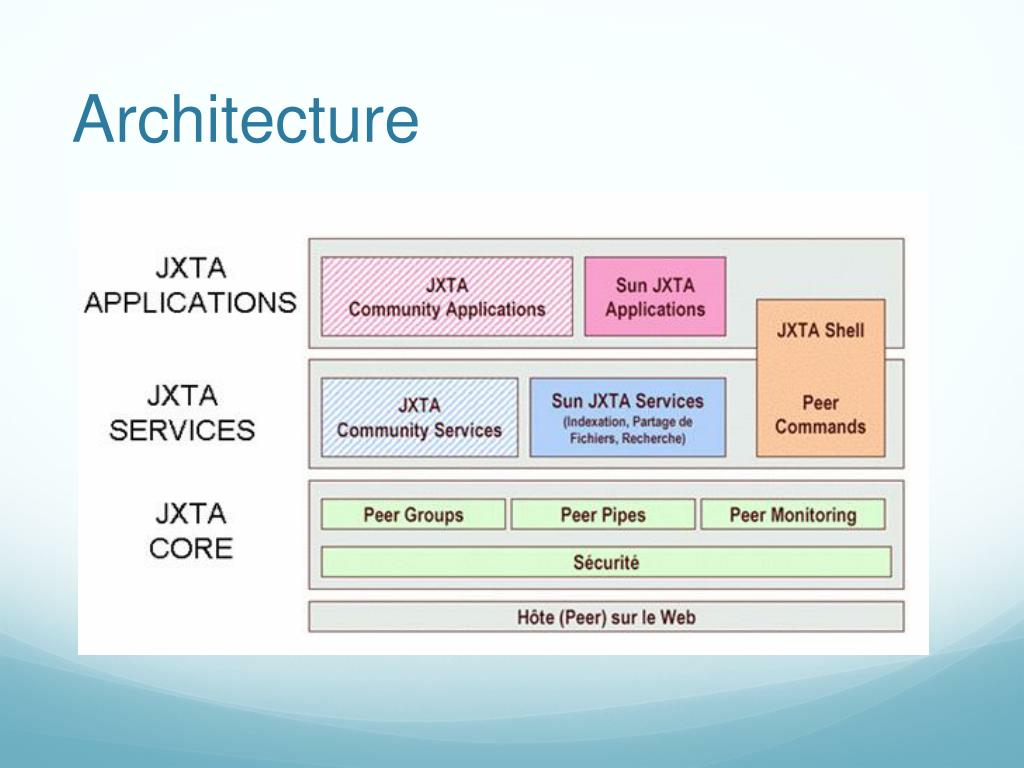 Architecture

JXTA APPLICATIONS

JXTA Community Applications

Sun JXTA Applications

JXTA Shell

JXTA SERVICES

JXTA Community Services

Sun JXTA Services (Indexation, Partage de Fichiers, Recherche)

Peer Commands

JXTA CORE

Peer Groups

Peer Pipes

Peer Monitoring

Sécurité

Hôte (Peer) sur le Web